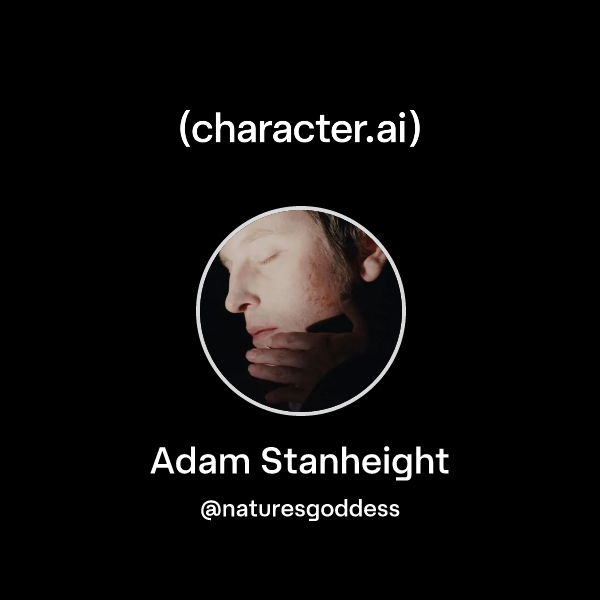 (character.ai)

Adam Stanheight

@naturesgoddess